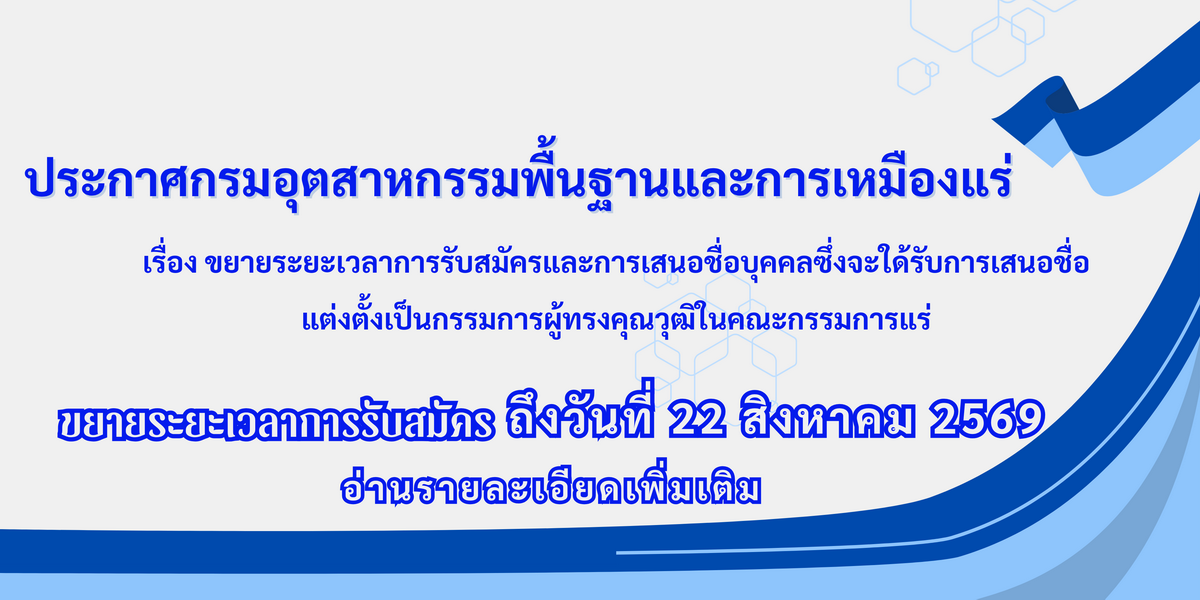 ประกาศกรมอุตสาหกรรมพื้นฐานและการเหมืองแร่

เรื่อง ขยายระยะเวลาการรับสมัครและการเสนอชื่อบุคคลซึ่งจะได้รับการเสนอชื่อแต่งตั้งเป็นกรรมการผู้ทรงคุณวุฒิในคณะกรรมการแร่

ขยายระยะเวลาการรับสมัคร ถึงวันที่ 22 สิงหาคม 2569

อ่านรายละเอียดเพิ่มเติม